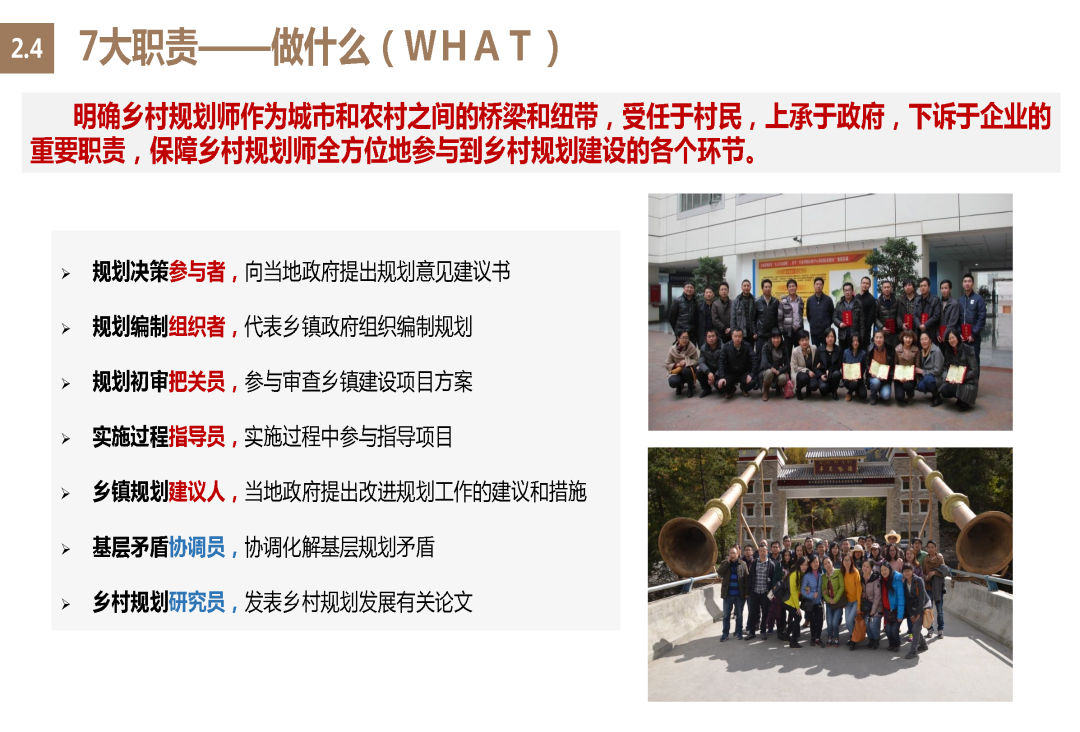 2.4 7大职责——做什么（WHAT）

明确乡村规划师作为城市和农村之间的桥梁和纽带，受任于村民，上承于政府，下诉于企业的重要职责，保障乡村规划师全方位地参与到乡村规划建设的各个环节。

➢ 规划决策参与者，向当地政府提出规划意见建议书

➢ 规划编制组织者，代表乡镇政府组织编制规划

➢ 规划初审把关员，参与审查乡镇建设项目方案

➢ 实施过程指导员，实施过程中参与指导项目

➢ 乡镇规划建议人，当地政府提出改进规划工作的建议和措施

➢ 基层矛盾协调员，协调化解基层规划矛盾

➢ 乡村规划研究员，发表乡村规划发展有关论文